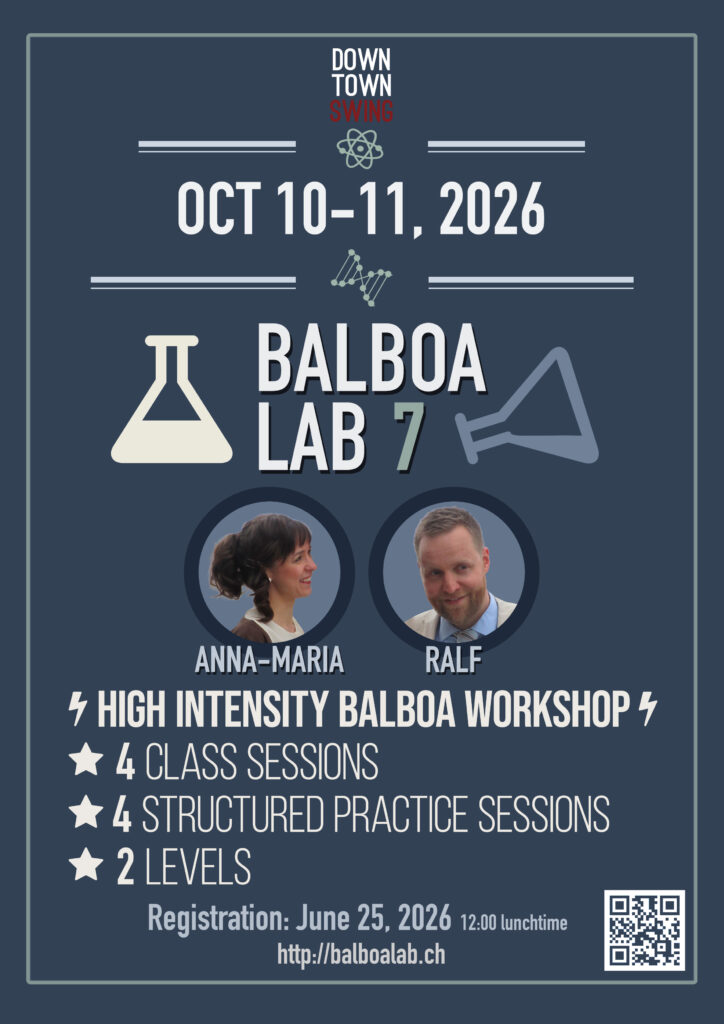 DOWN
TOWN
SWING

OCT 10-11, 2026

BALBOA
LAB 7

ANNA-MARIA

RALF

HIGH INTENSITY BALBOA WORKSHOP

4 CLASS SESSIONS

4 STRUCTURED PRACTICE SESSIONS

2 LEVELS

Registration: June 25, 2026 12:00 lunchtime

http://balboalab.ch